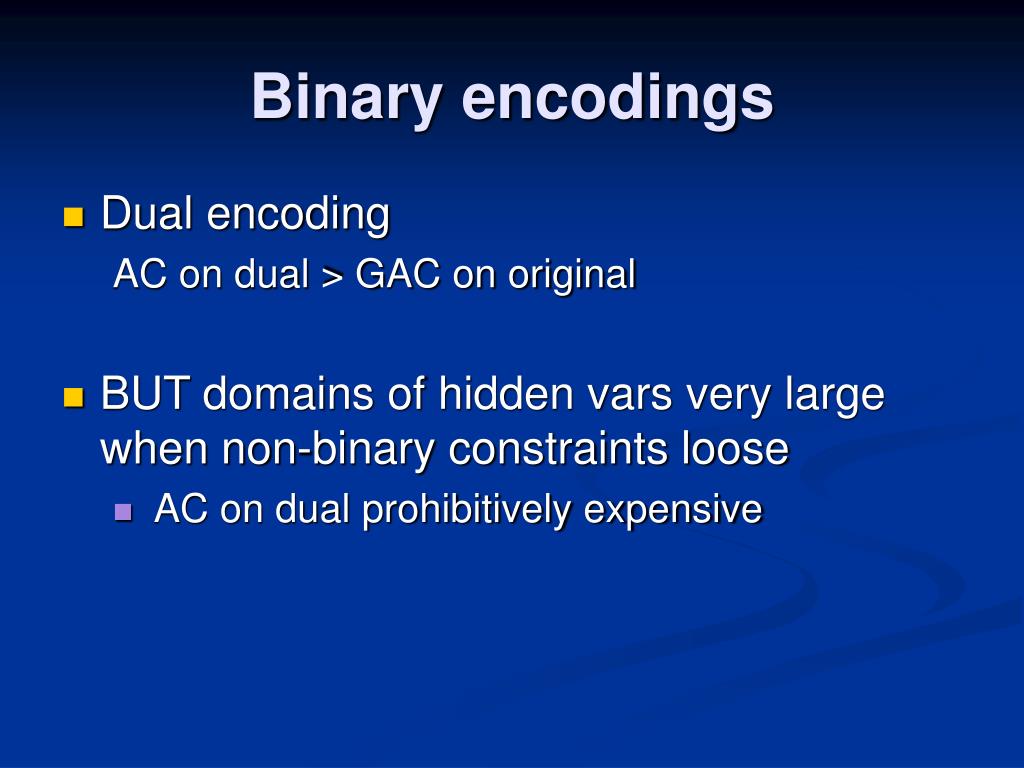 Binary encodings

Dual encoding
AC on dual > GAC on original

BUT domains of hidden vars very large when non-binary constraints loose

AC on dual prohibitively expensive